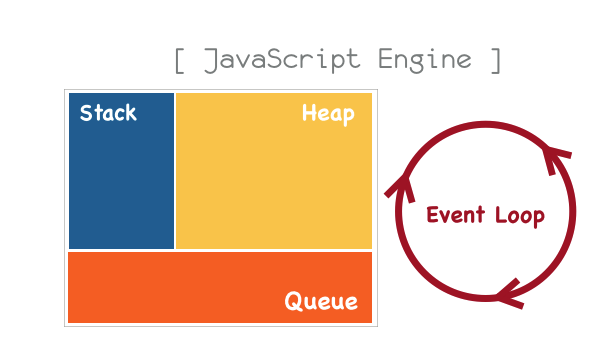 [ JavaScript Engine ]

Stack

Heap

Queue

Event Loop